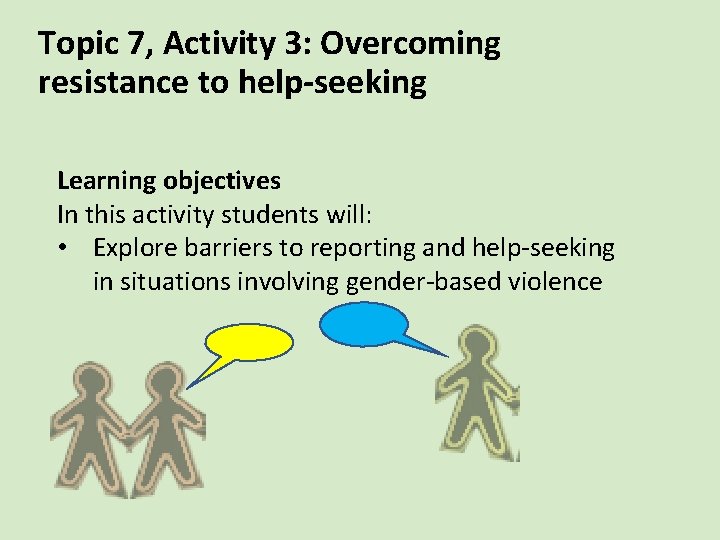 Topic 7, Activity 3: Overcoming resistance to help-seeking

Learning objectives
In this activity students will:
• Explore barriers to reporting and help-seeking in situations involving gender-based violence